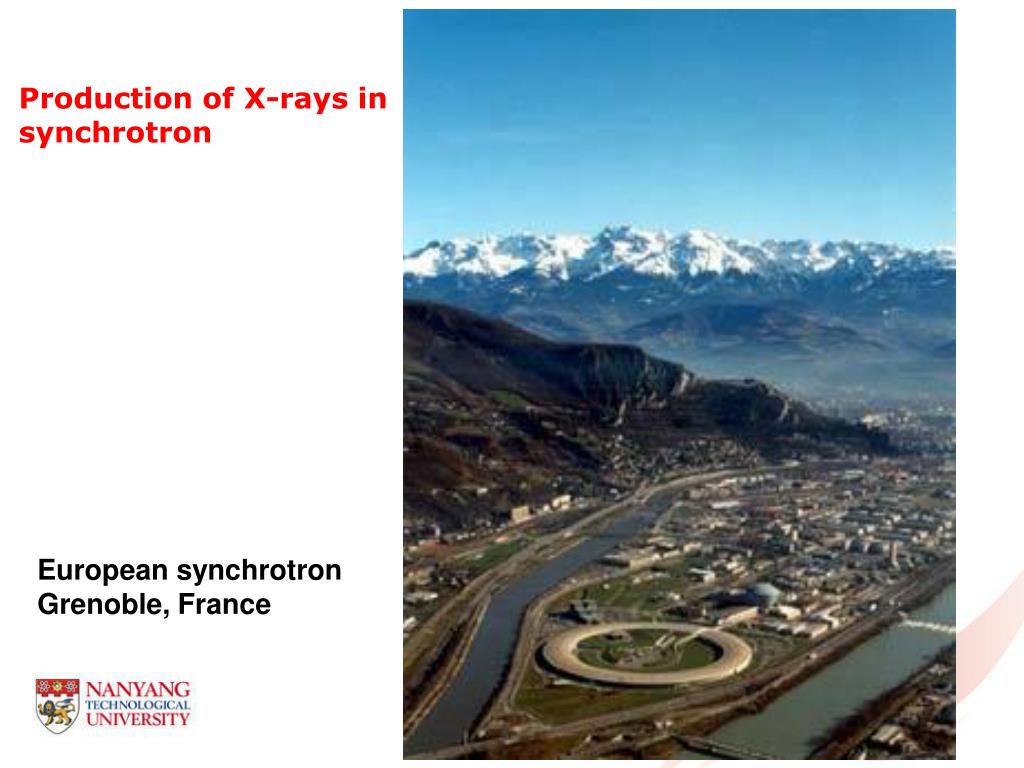 Production of X-rays in synchrotron

European synchrotron
Grenoble, France

NANYANG
TECHNOLOGICAL
UNIVERSITY